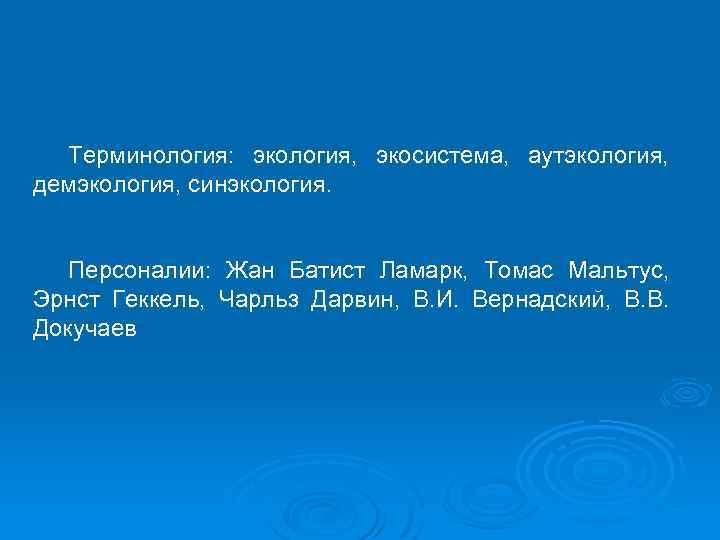 Терминология: экология, экосистема, аутэкология, демэкология, синэкология.

Персоналии: Жан Батист Ламарк, Томас Мальтус, Эрнст Геккель, Чарльз Дарвин, В.И. Вернадский, В.В. Докучаев